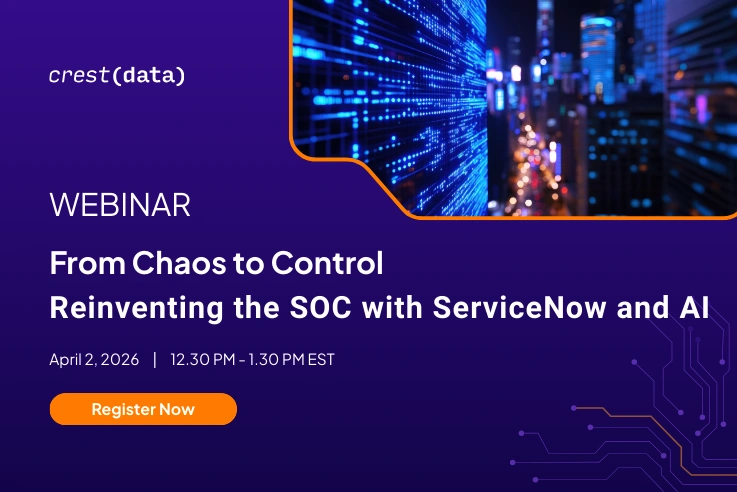 crest(data)

WEBINAR

From Chaos to Control
Reinventing the SOC with ServiceNow and AI

April 2, 2026 | 12.30 PM - 1.30 PM EST

Register Now